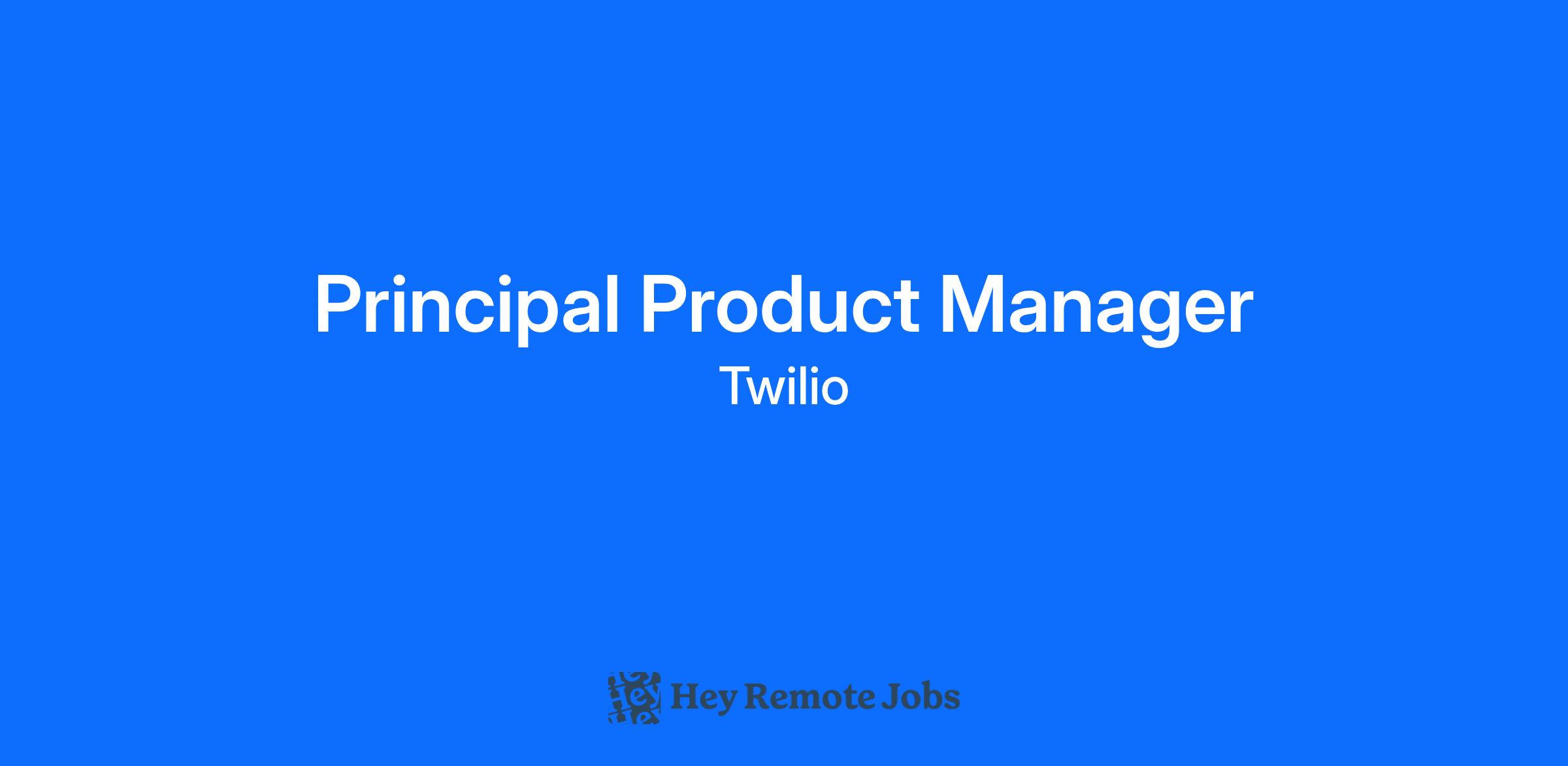 Principal Product Manager

Twilio

Hey Remote Jobs